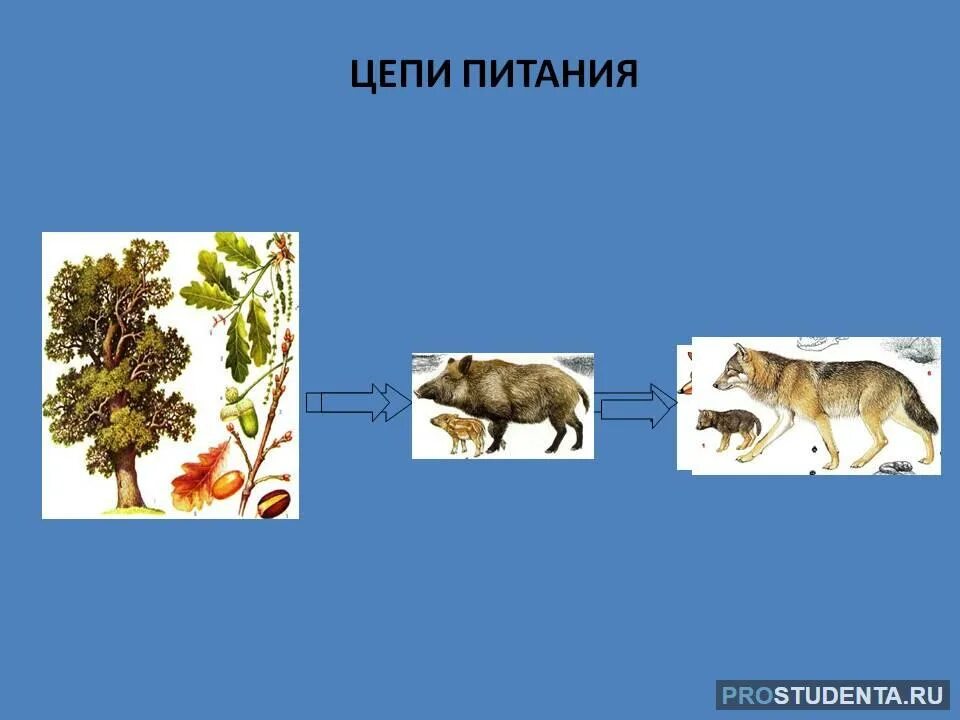 ЦЕПИ ПИТАНИЯ

PROSTUDENTA.RU